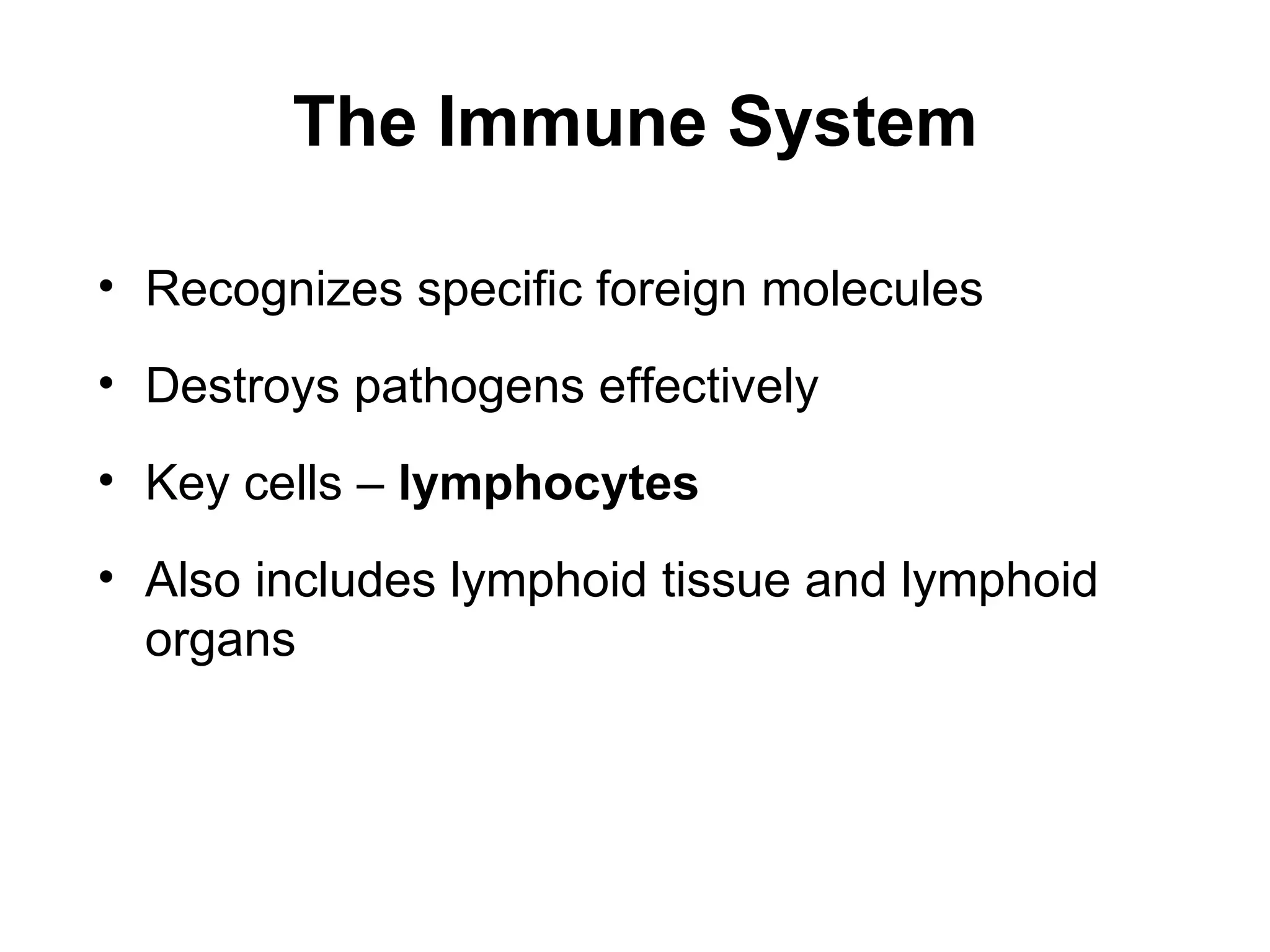 The Immune System

• Recognizes specific foreign molecules

• Destroys pathogens effectively

• Key cells – lymphocytes

• Also includes lymphoid tissue and lymphoid organs